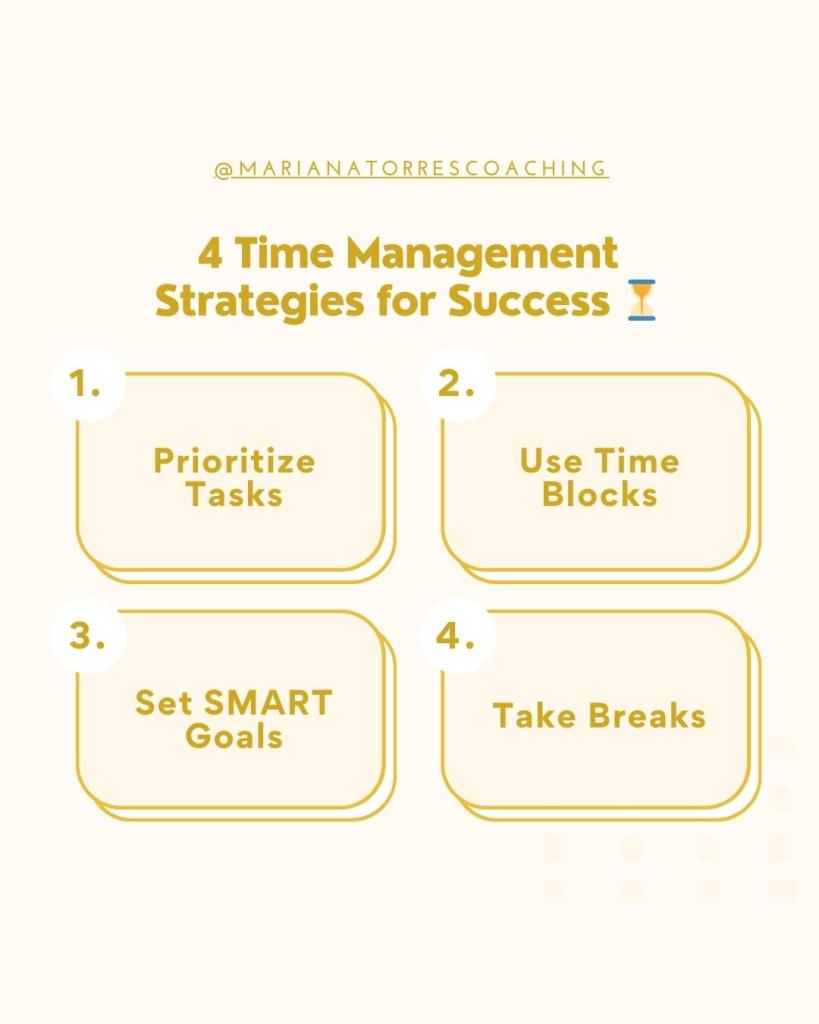 @MARIANATORRESCOACHING

4 Time Management Strategies for Success ⏳

1.
Prioritize Tasks

2.
Use Time Blocks

3.
Set SMART Goals

4.
Take Breaks